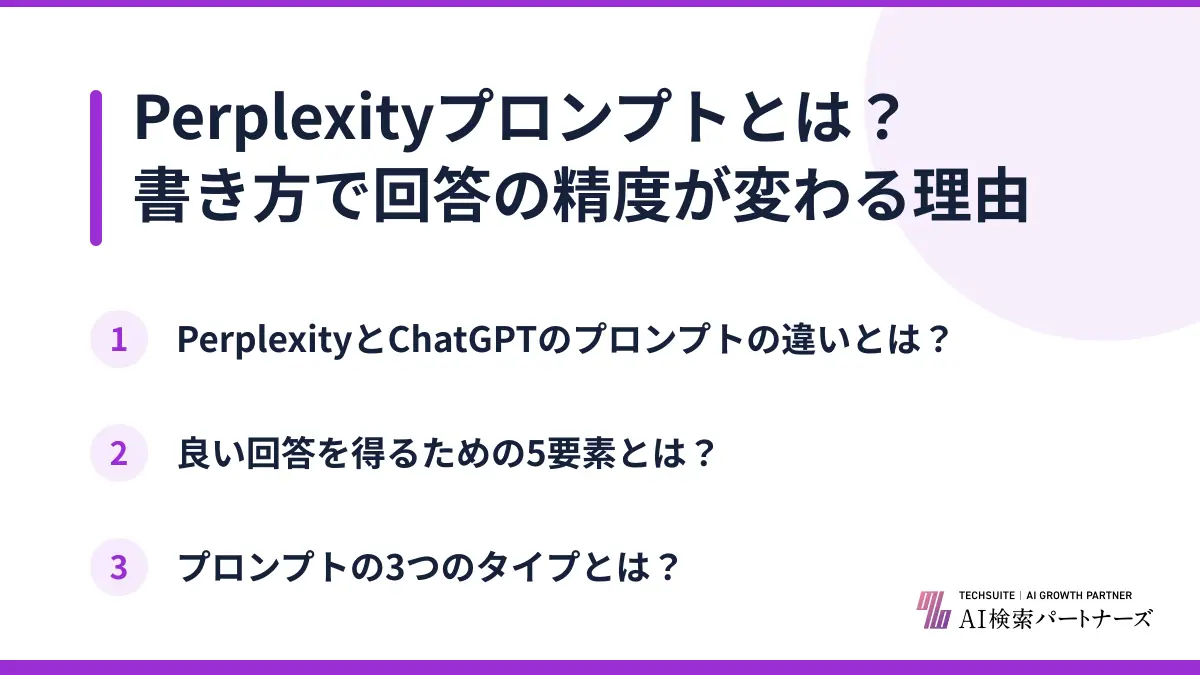 Perplexityプロンプトとは？
書き方で回答の精度が変わる理由

1 PerplexityとChatGPTのプロンプトの違いとは？

2 良い回答を得るための5要素とは？

3 プロンプトの3つのタイプとは？

TECHSUITE | AI GROWTH PARTNER
AI検索パートナーズ